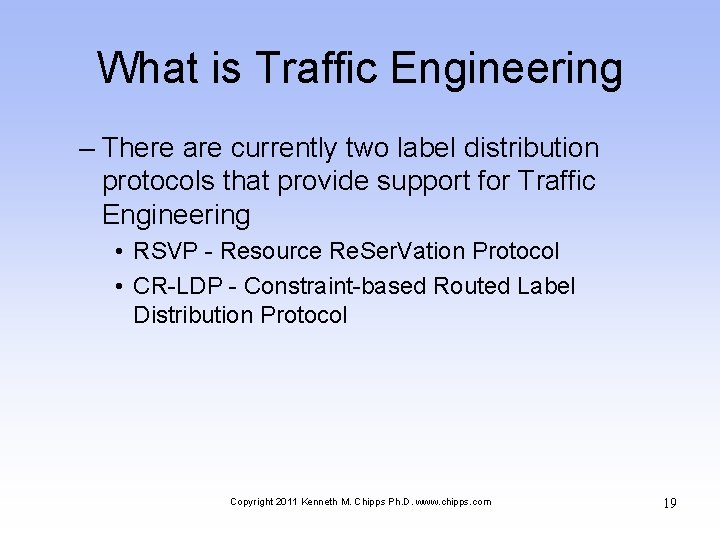 What is Traffic Engineering

– There are currently two label distribution protocols that provide support for Traffic Engineering

• RSVP - Resource ReSerVation Protocol

• CR-LDP - Constraint-based Routed Label Distribution Protocol

Copyright 2011 Kenneth M. Chipps Ph.D. www.chipps.com

19